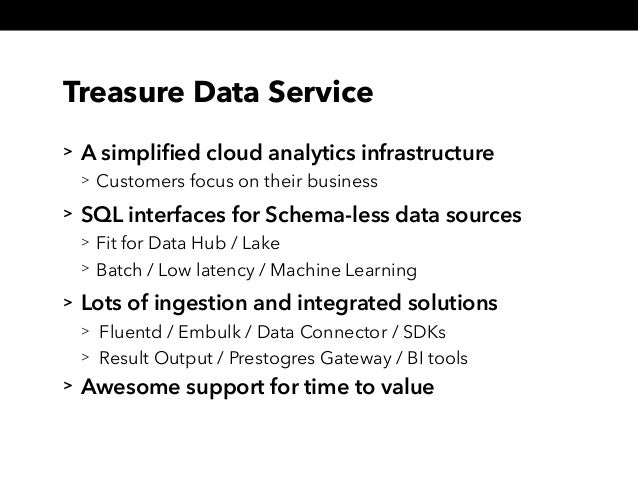 Treasure Data Service

> A simplified cloud analytics infrastructure
> Customers focus on their business

> SQL interfaces for Schema-less data sources
> Fit for Data Hub / Lake
> Batch / Low latency / Machine Learning

> Lots of ingestion and integrated solutions
> Fluentd / Embulk / Data Connector / SDKs
> Result Output / Prestogres Gateway / BI tools

> Awesome support for time to value